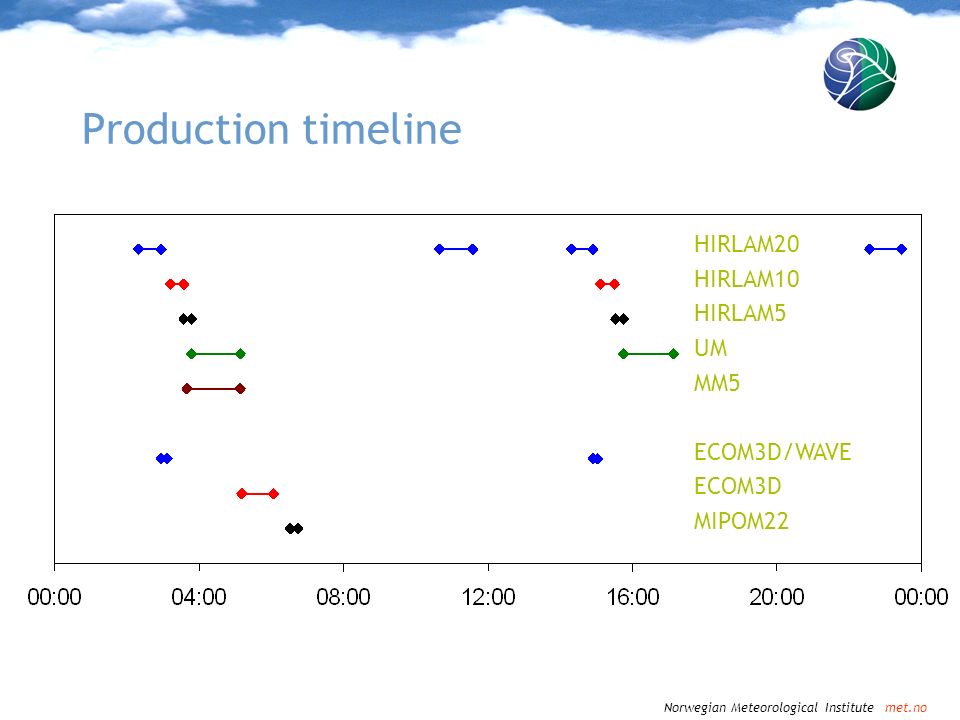 Production timeline

HIRLAM20
HIRLAM10
HIRLAM5
UM
MM5

ECOM3D/WAVE
ECOM3D
MIPOM22

00:00 04:00 08:00 12:00 16:00 20:00 00:00

Norwegian Meteorological Institute met.no